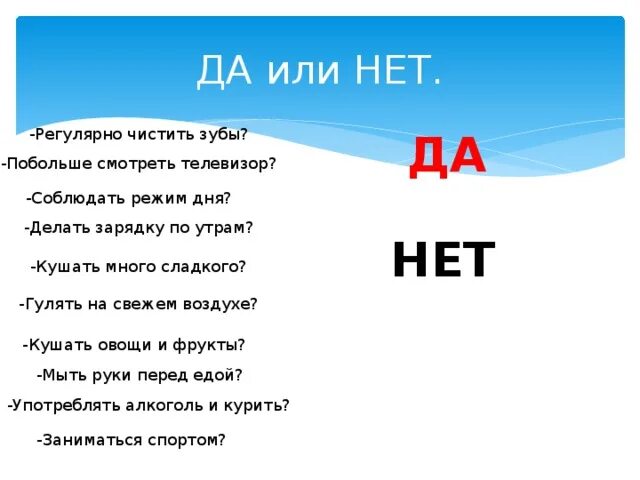 ДА или НЕТ.

-Регулярно чистить зубы?

-Побольше смотреть телевизор?

-Соблюдать режим дня?

-Делать зарядку по утрам?

-Кушать много сладкого?

-Гулять на свежем воздухе?

-Кушать овощи и фрукты?

-Мыть руки перед едой?

-Употреблять алкоголь и курить?

-Заниматься спортом?

ДА

НЕТ